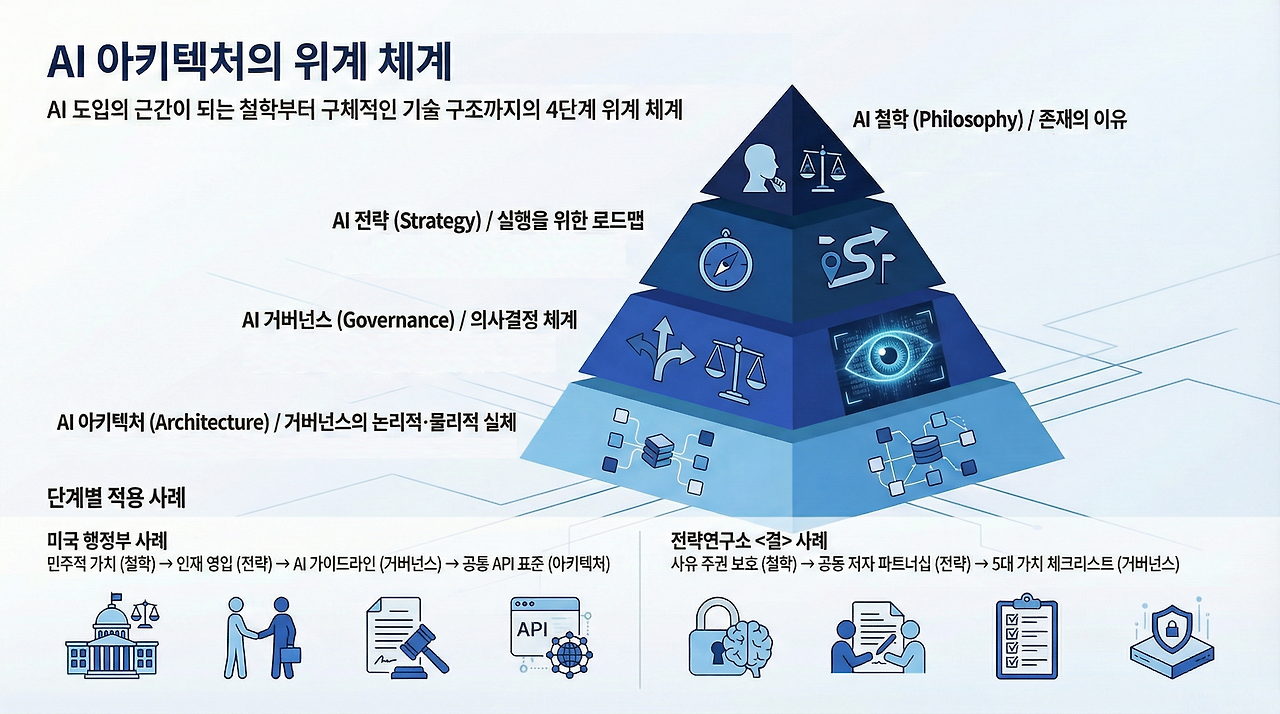 AI 아키텍처의 위계 체계

AI 도입의 근간이 되는 철학부터 구체적인 기술 구조까지의 4단계 위계 체계

AI 철학 (Philosophy) / 존재의 이유

AI 전략 (Strategy) / 실행을 위한 로드맵

AI 거버넌스 (Governance) / 의사결정 체계

AI 아키텍처 (Architecture) / 거버넌스의 논리적·물리적 실체

단계별 적용 사례

미국 행정부 사례
민주적 가치 (철학) → 인재 영입 (전략) → AI 가이드라인 (거버넌스) → 공통 API 표준 (아키텍처)

API

전략연구소 <결> 사례
사유 주권 보호 (철학) → 공동 저자 파트너십 (전략) → 5대 가치 체크리스트 (거버넌스)